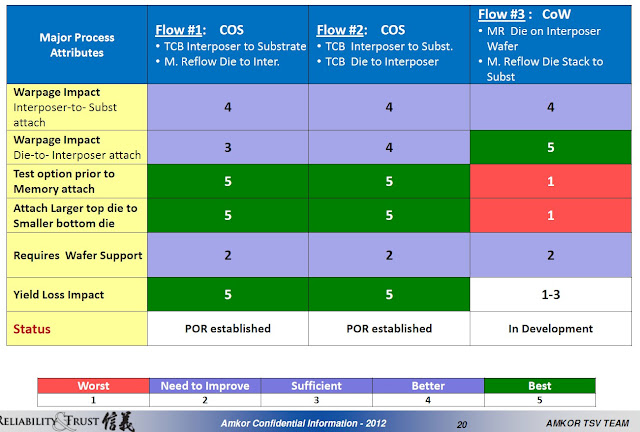 | Major Process Attributes | Flow #1: COS • TCB Interposer to Substrate • M. Reflow Die to Inter. | Flow #2: COS • TCB Interposer to Subst. • TCB Die to Interposer | Flow #3 : CoW • MR Die on Interposer Wafer • M. Reflow Die Stack to Subst |
|---|---|---|---|
| Warpage Impact Interposer-to- Subst attach | 4 | 4 | 4 |
| Warpage Impact Die-to- Interposer attach | 3 | 4 | 5 |
| Test option prior to Memory attach | 5 | 5 | 1 |
| Attach Larger top die to Smaller bottom die | 5 | 5 | 1 |
| Requires Wafer Support | 2 | 2 | 2 |
| Yield Loss Impact | 5 | 5 | 1-3 |
| Status | POR established | POR established | In Development |

| Worst | Need to Improve | Sufficient | Better | Best |
|---|---|---|---|---|
| 1 | 2 | 3 | 4 | 5 |

RELIABILITY & TRUST 信義

Amkor Confidential Information - 2012

20

AMKOR TSV TEAM